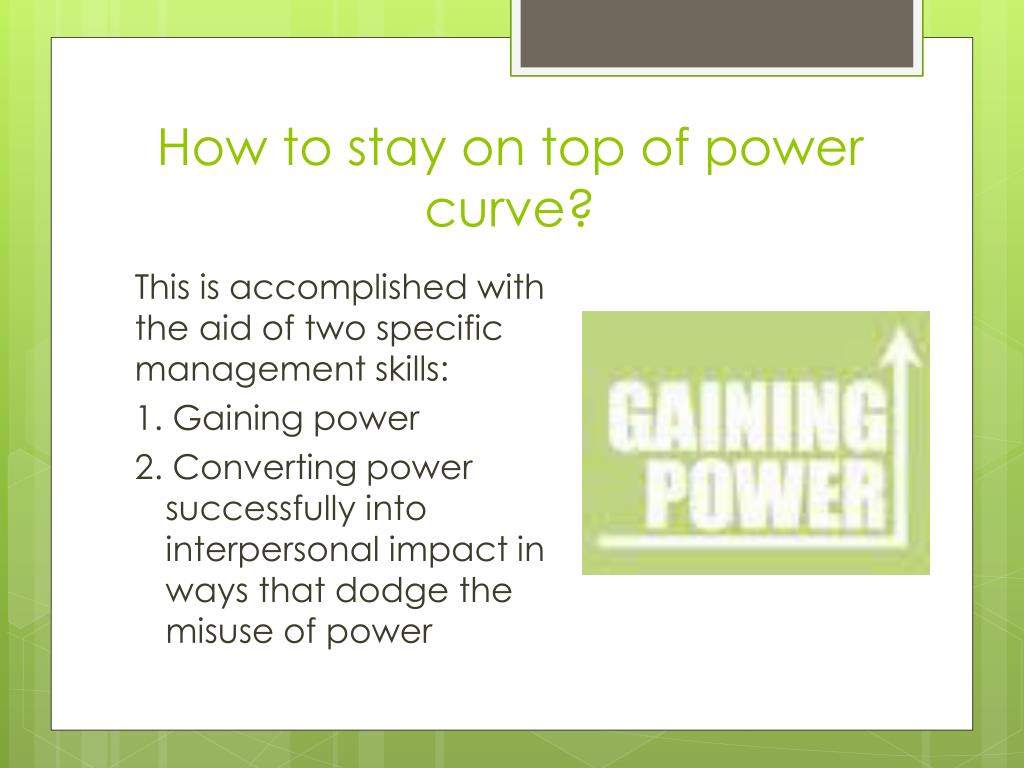 How to stay on top of power curve?

This is accomplished with the aid of two specific management skills:

1. Gaining power

2. Converting power successfully into interpersonal impact in ways that dodge the misuse of power

GAINING POWER